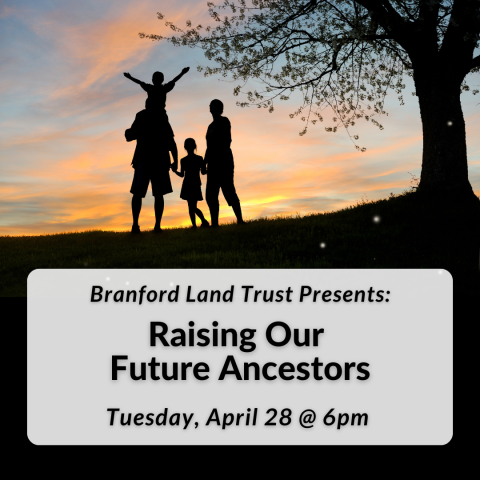 Branford Land Trust Presents:

Raising Our Future Ancestors

Tuesday, April 28 @ 6pm